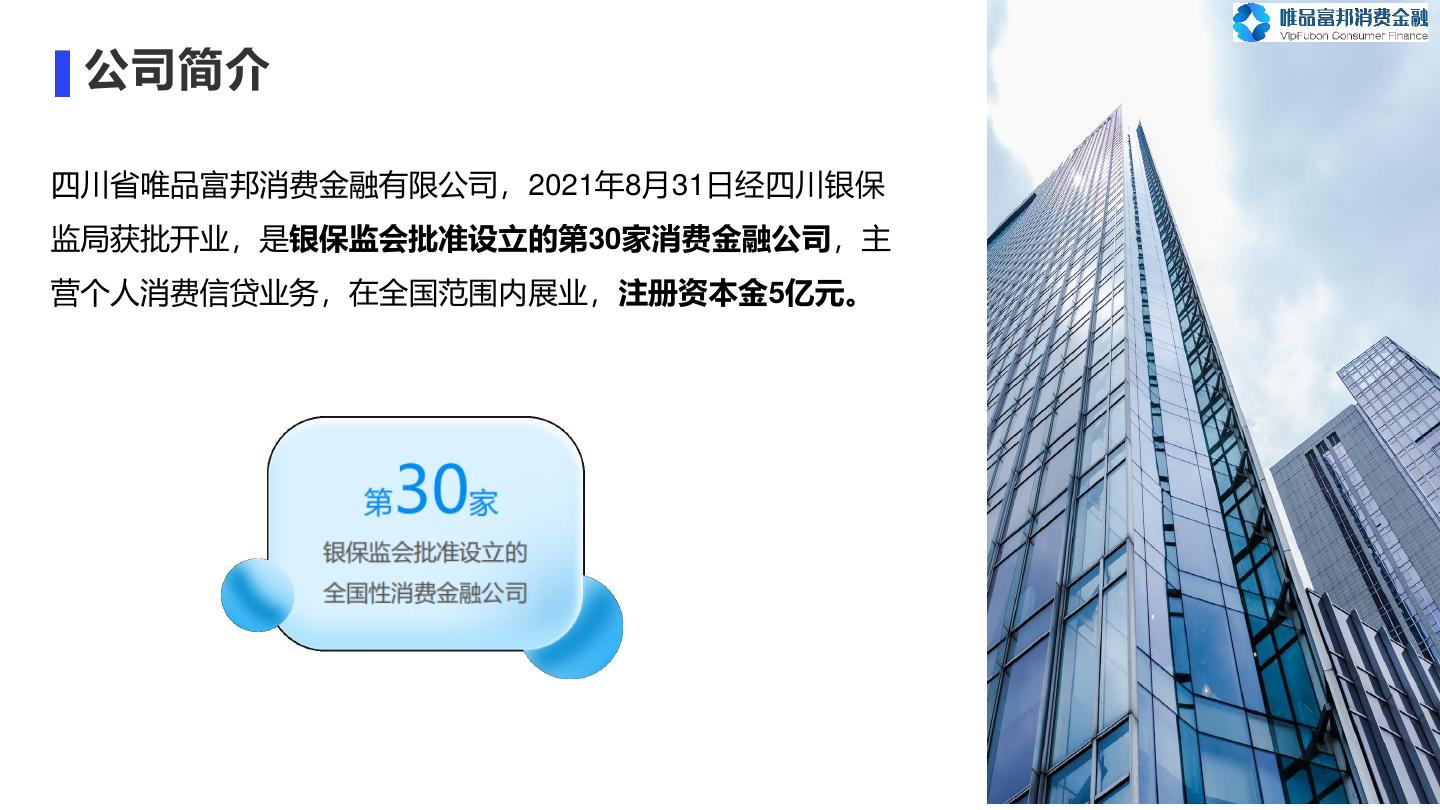 唯品富邦消费金融
VipFubon Consumer Finance

公司简介

四川省唯品富邦消费金融有限公司，2021年8月31日经四川银保监局获批开业，是银保监会批准设立的第30家消费金融公司，主营个人消费信贷业务，在全国范围内展业，注册资本金5亿元。

第30家
银保监会批准设立的
全国性消费金融公司